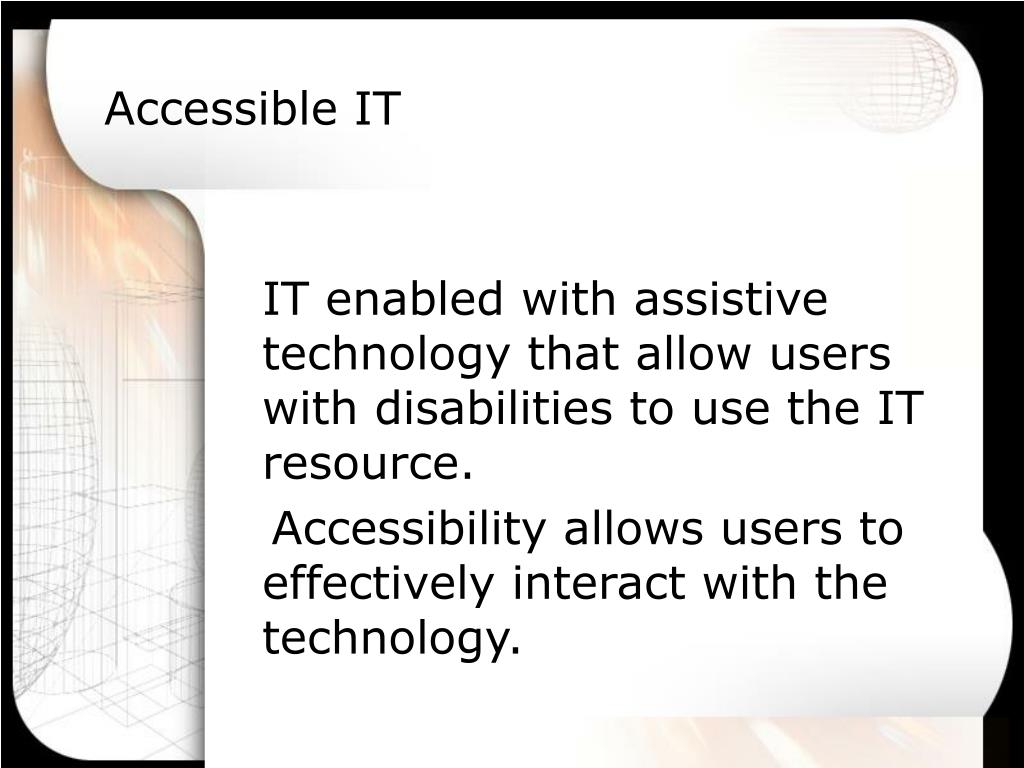 Accessible IT

IT enabled with assistive technology that allow users with disabilities to use the IT resource.

Accessibility allows users to effectively interact with the technology.